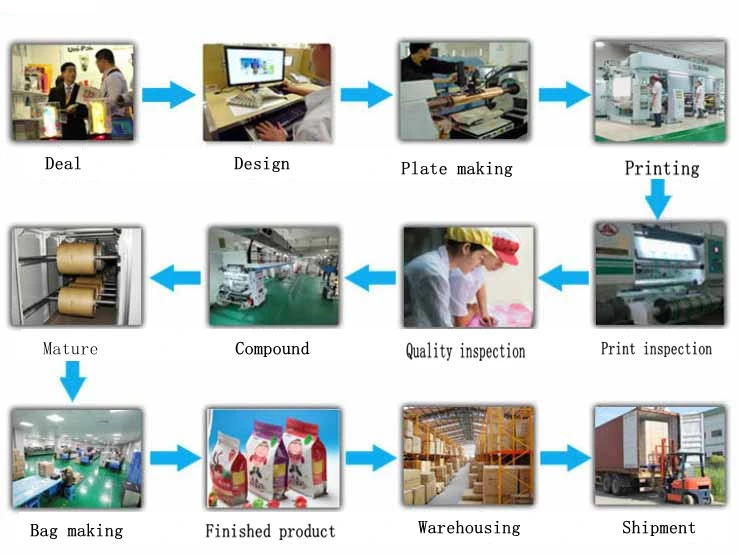 Deal

Design

Plate making

Printing

Print inspection

Quality inspection

Compound

Mature

Bag making

Finished product

Warehousing

Shipment